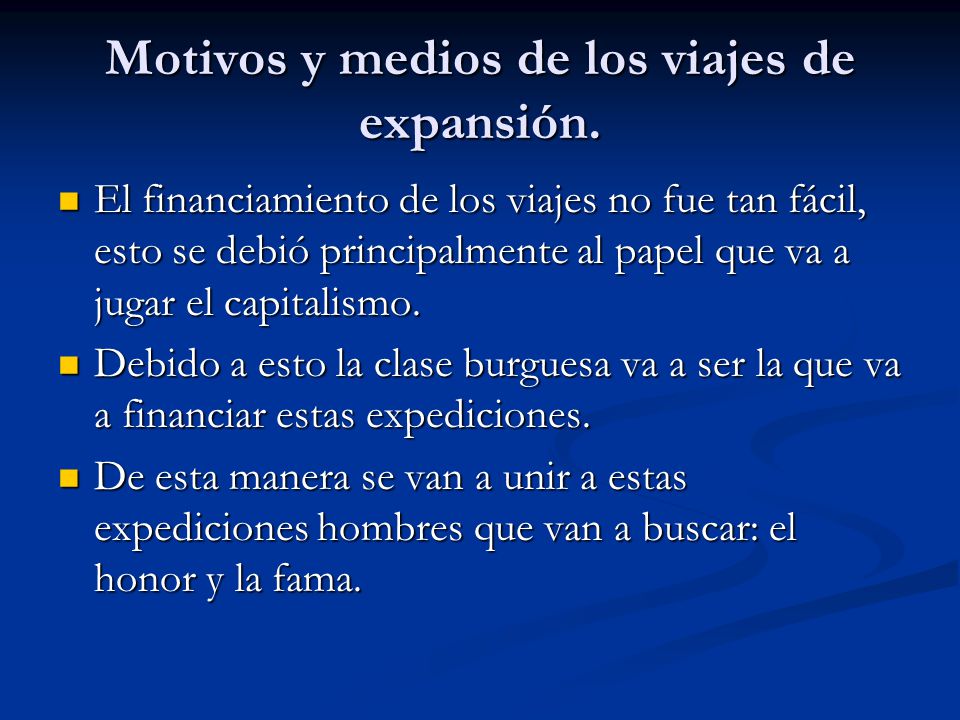 Motivos y medios de los viajes de expansión.

El financiamiento de los viajes no fue tan fácil, esto se debió principalmente al papel que va a jugar el capitalismo.

Debido a esto la clase burguesa va a ser la que va a financiar estas expediciones.

De esta manera se van a unir a estas expediciones hombres que van a buscar: el honor y la fama.